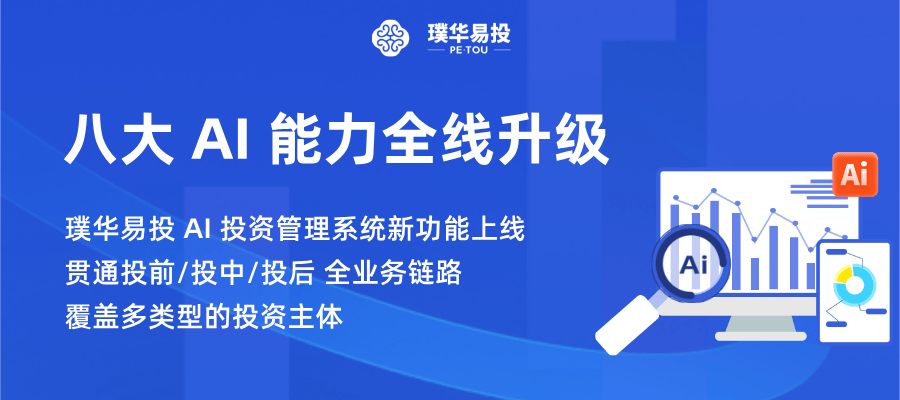 璞华易投
PE·TOU

八大 AI 能力全线升级

璞华易投 AI 投资管理系统新功能上线
贯通投前/投中/投后 全业务链路
覆盖多类型的投资主体

Ai

Ai